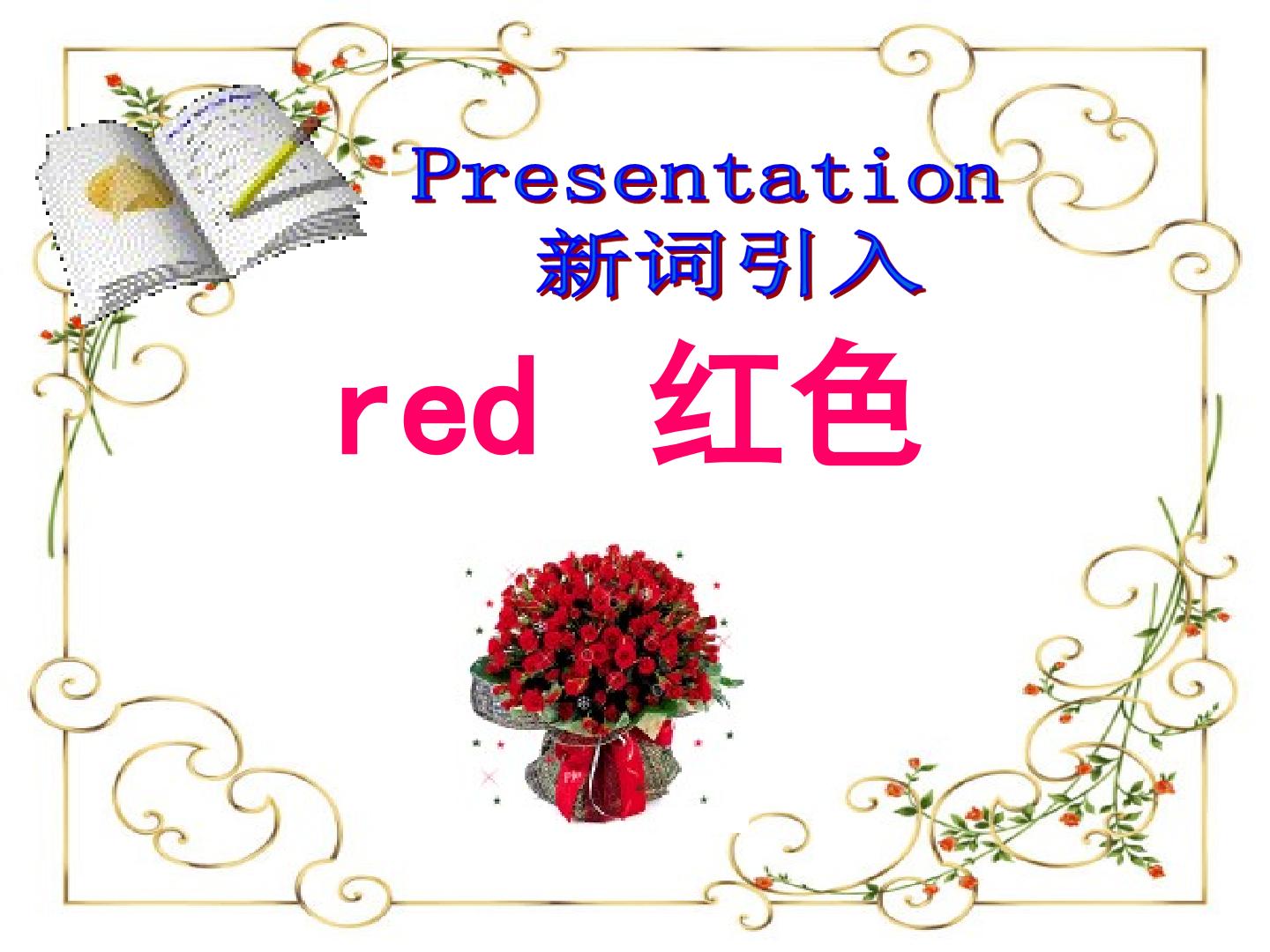 Presentation
新词引入

red 红色